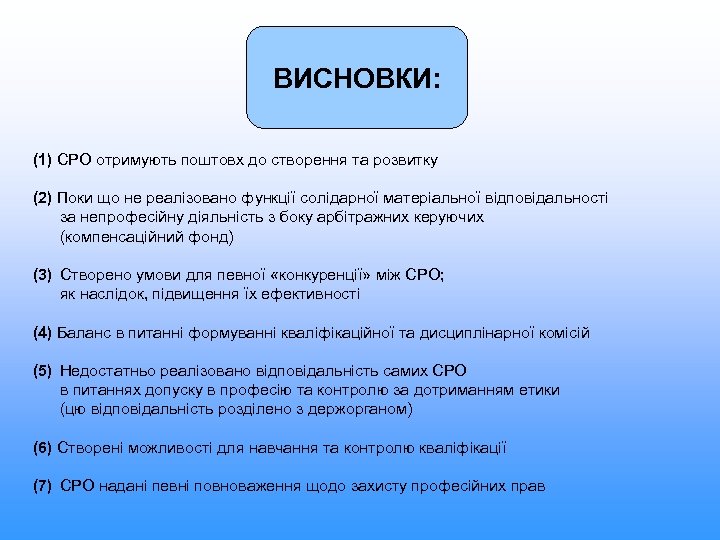 ВИСНОВКИ:

(1) СРО отримують поштовх до створення та розвитку

(2) Поки що не реалізовано функції солідарної матеріальної відповідальності за непрофесійну діяльність з боку арбітражних керуючих (компенсаційний фонд)

(3) Створено умови для певної «конкуренції» між СРО; як наслідок, підвищення їх ефективності

(4) Баланс в питанні формуванні кваліфікаційної та дисциплінарної комісій

(5) Недостатньо реалізовано відповідальність самих СРО в питаннях допуску в професію та контролю за дотриманням етики (цю відповідальність розділено з держорганом)

(6) Створені можливості для навчання та контролю кваліфікації

(7) СРО надані певні повноваження щодо захисту професійних прав